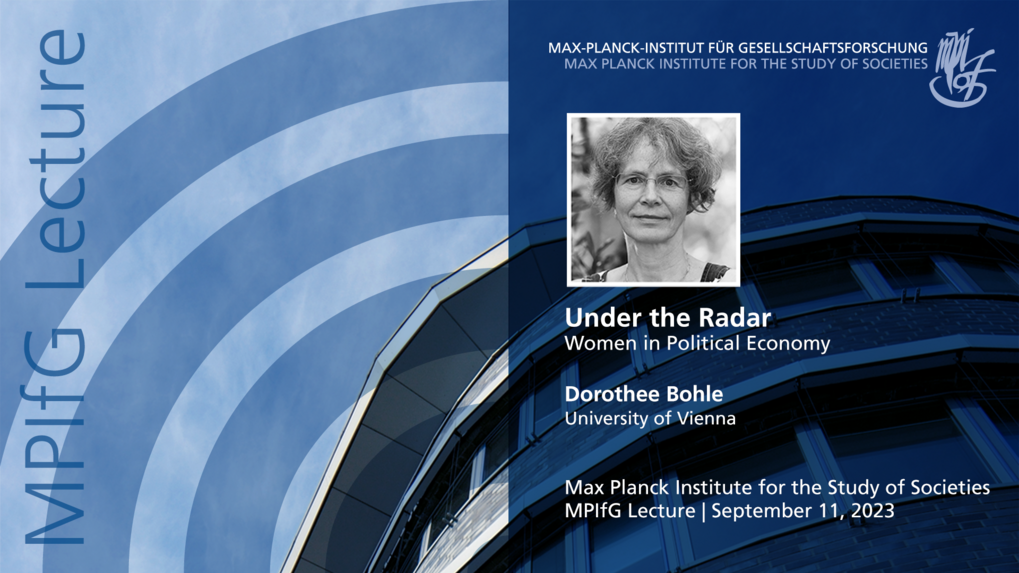 MPIfG Lecture

MAX-PLANCK-INSTITUT FÜR GESELLSCHAFTSFORSCHUNG
MAX PLANCK INSTITUTE FOR THE STUDY OF SOCIETIES

Under the Radar
Women in Political Economy

Dorothee Bohle
University of Vienna

Max Planck Institute for the Study of Societies
MPIfG Lecture | September 11, 2023